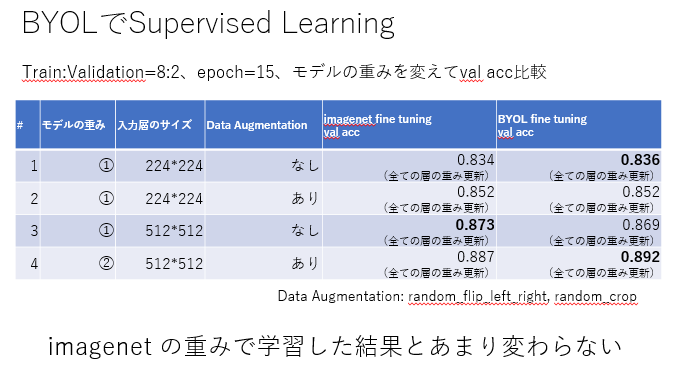 BYOLでSupervised Learning

Train:Validation=8:2、epoch=15、モデルの重みを変えてval acc比較

| # | モデルの重み | 入力層のサイズ | Data Augmentation | imagenet fine tuning val acc | BYOL fine tuning val acc |
|---|---|---|---|---|---|
| 1 | ① | 224*224 | なし | 0.834 (全ての層の重み更新) | **0.836** (全ての層の重み更新) |
| 2 | ① | 224*224 | あり | 0.852 (全ての層の重み更新) | 0.852 (全ての層の重み更新) |
| 3 | ① | 512*512 | なし | **0.873** (全ての層の重み更新) | 0.869 (全ての層の重み更新) |
| 4 | ② | 512*512 | あり | 0.887 (全ての層の重み更新) | **0.892** (全ての層の重み更新) |

Data Augmentation: random_flip_left_right, random_crop

imagenet の重みで学習した結果とあまり変わらない